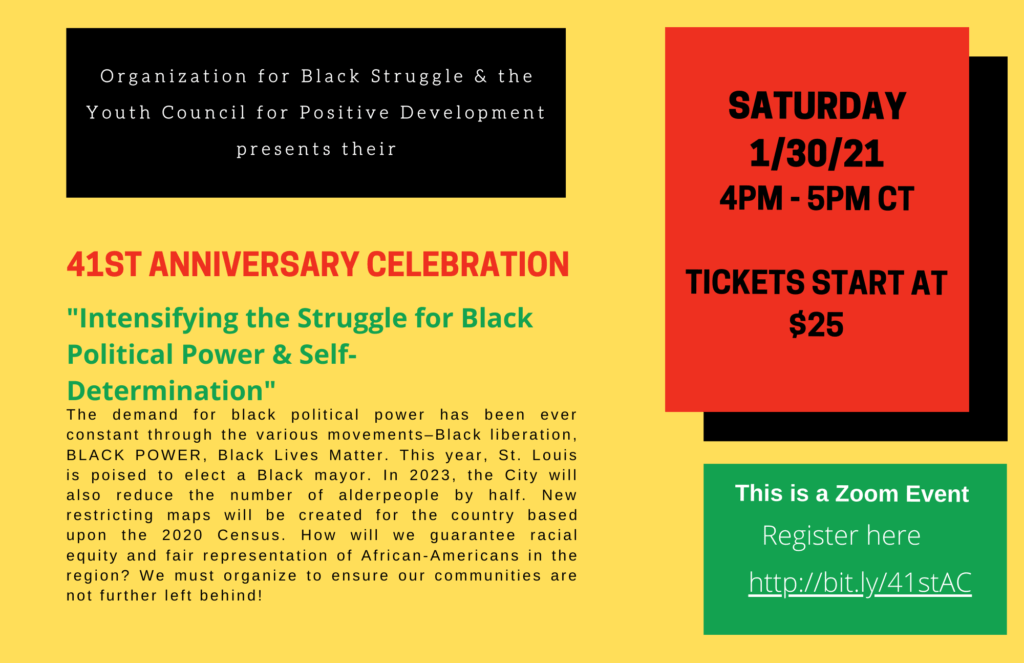 Organization for Black Struggle & the Youth Council for Positive Development presents their

41ST ANNIVERSARY CELEBRATION

"Intensifying the Struggle for Black Political Power & Self-Determination"

The demand for black political power has been ever constant through the various movements–Black liberation, BLACK POWER, Black Lives Matter. This year, St. Louis is poised to elect a Black mayor. In 2023, the City will also reduce the number of alderpeople by half. New restricting maps will be created for the country based upon the 2020 Census. How will we guarantee racial equity and fair representation of African-Americans in the region? We must organize to ensure our communities are not further left behind!

SATURDAY 1/30/21
4PM - 5PM CT

TICKETS START AT $25

This is a Zoom Event
Register here
http://bit.ly/41stAC